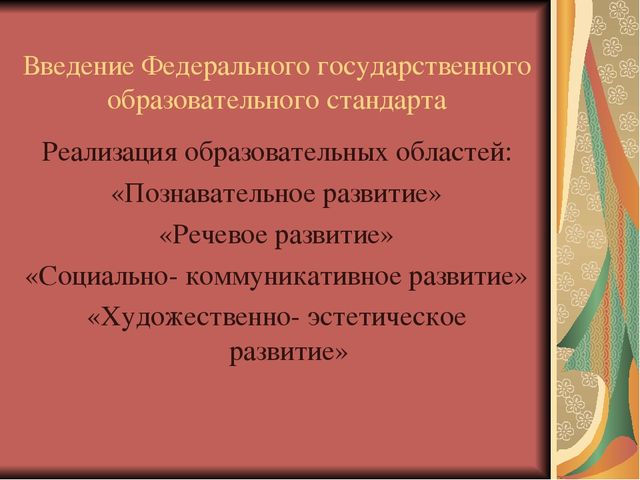 Введение Федерального государственного образовательного стандарта

Реализация образовательных областей:
«Познавательное развитие»
«Речевое развитие»
«Социально- коммуникативное развитие»
«Художественно- эстетическое развитие»